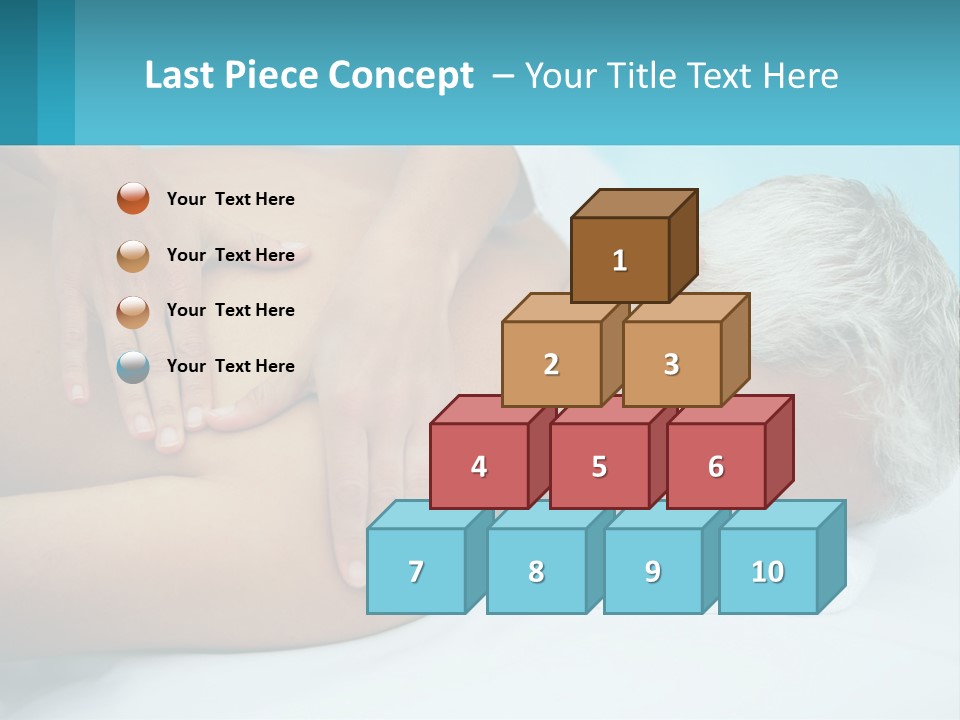 Last Piece Concept – Your Title Text Here

Your Text Here

Your Text Here

Your Text Here

Your Text Here

1

2 3

4 5 6

7 8 9 10